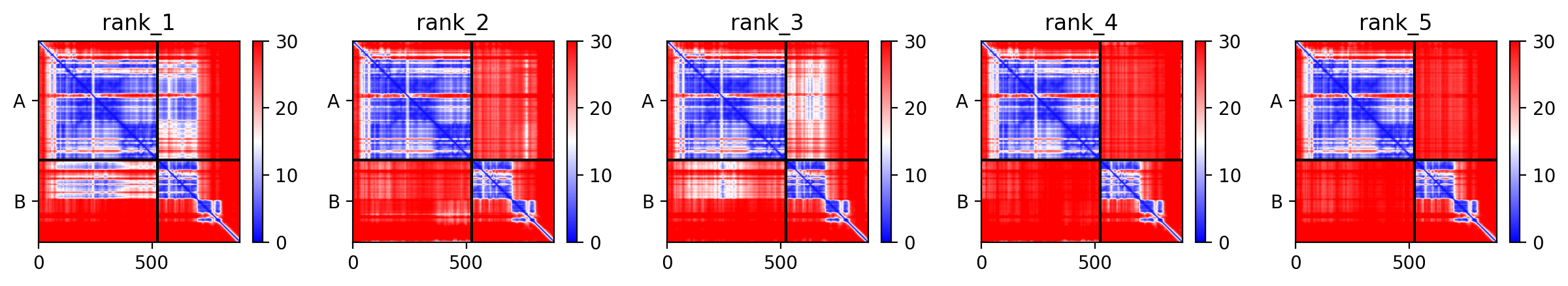 rank_1

A
B
0 500
30
20
10
0

rank_2

A
B
0 500
30
20
10
0

rank_3

A
B
0 500
30
20
10
0

rank_4

A
B
0 500
30
20
10
0

rank_5

A
B
0 500
30
20
10
0